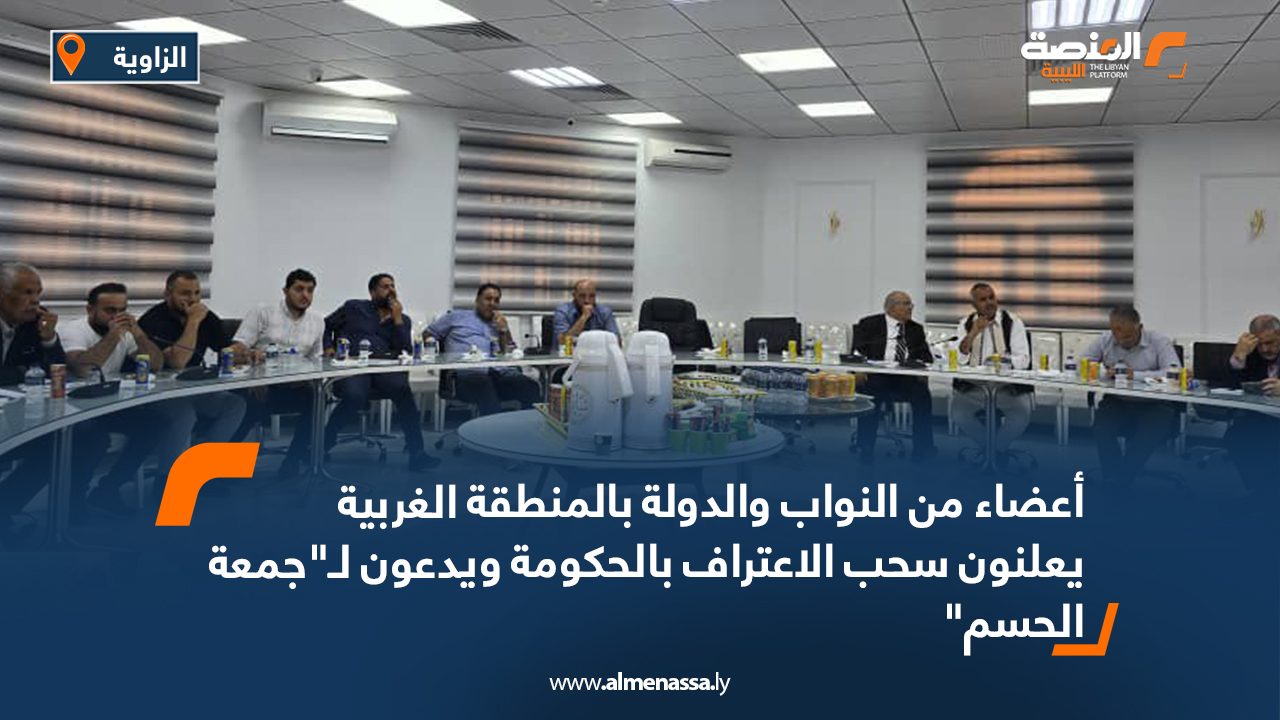 الزاوية

المنصة الليبية THE LIBYAN PLATFORM

أعضاء من النواب والدولة بالمنطقة الغربية يعلنون سحب الاعتراف بالحكومة ويدعون لـ"جمعة الحسم"

www.almenassa.ly